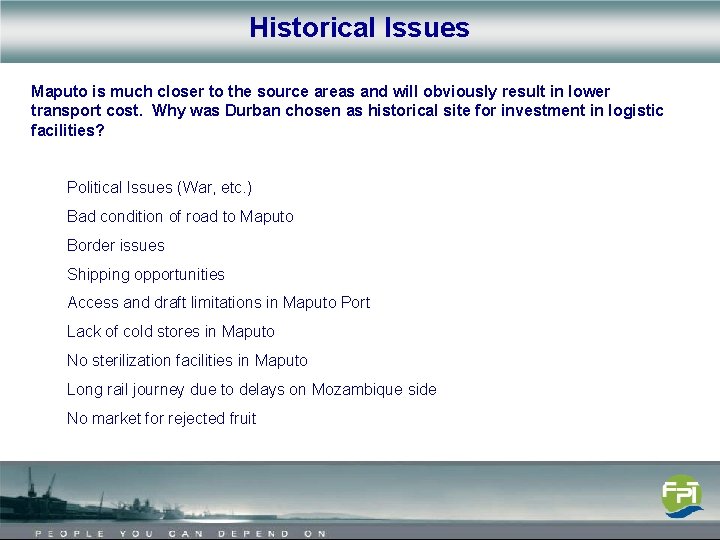 Historical Issues

Maputo is much closer to the source areas and will obviously result in lower transport cost. Why was Durban chosen as historical site for investment in logistic facilities?

Political Issues (War, etc.)

Bad condition of road to Maputo

Border issues

Shipping opportunities

Access and draft limitations in Maputo Port

Lack of cold stores in Maputo

No sterilization facilities in Maputo

Long rail journey due to delays on Mozambique side

No market for rejected fruit

FPT

PEOPLE YOU CAN DEPEND ON